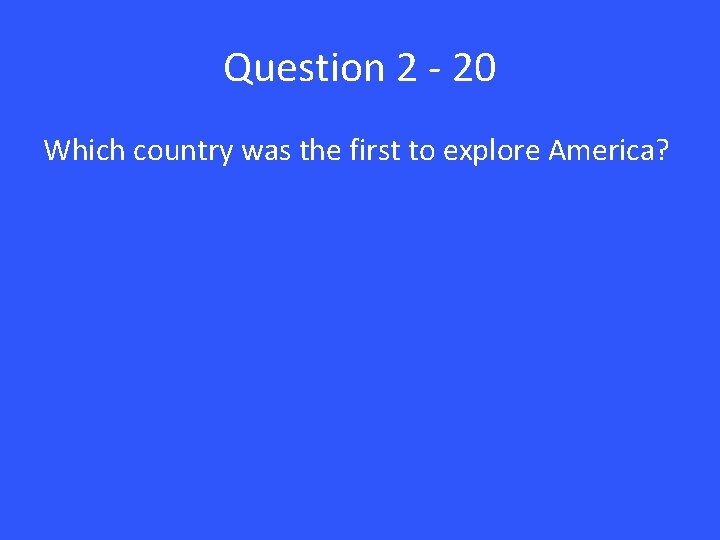 Question 2 - 20

Which country was the first to explore America?